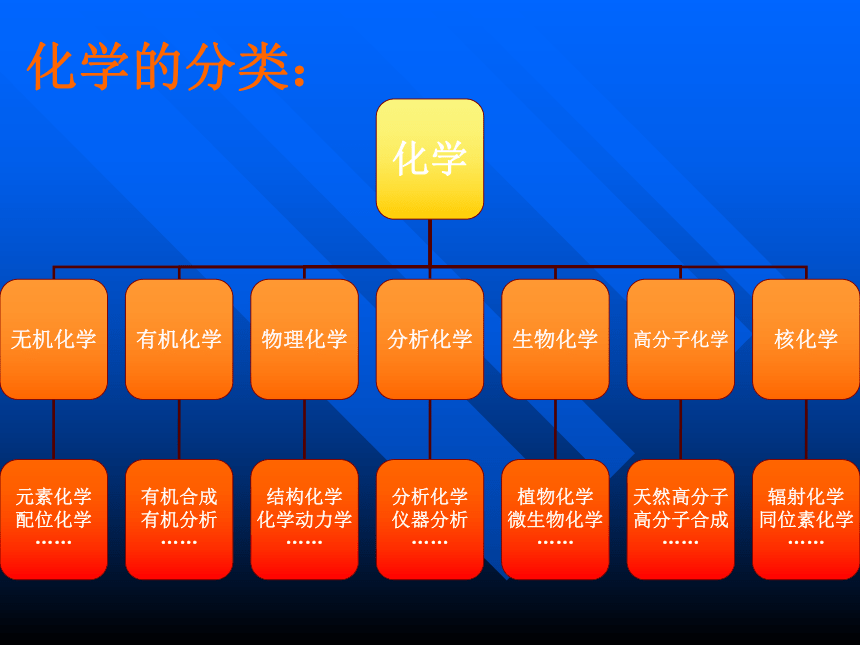 化学的分类：

化学

无机化学
有机化学
物理化学
分析化学
生物化学
高分子化学
核化学

元素化学
配位化学
……

有机合成
有机分析
……

结构化学
化学动力学
……

分析化学
仪器分析
……

植物化学
微生物化学
……

天然高分子
高分子合成
……

辐射化学
同位素化学
……